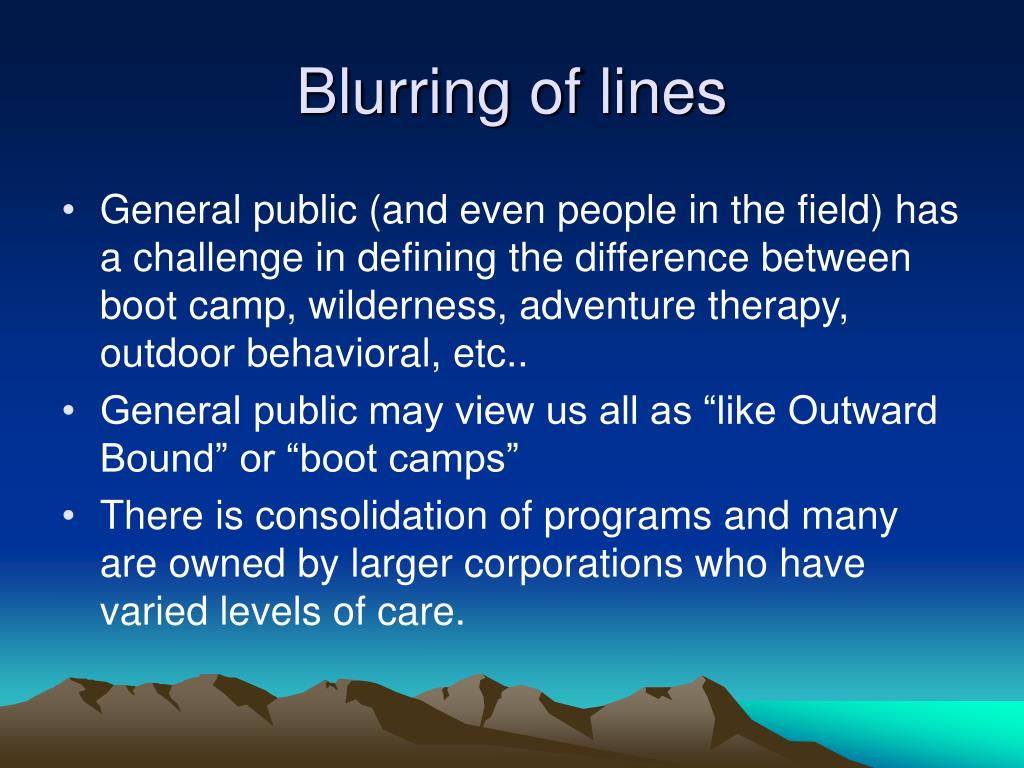 Blurring of lines

• General public (and even people in the field) has a challenge in defining the difference between boot camp, wilderness, adventure therapy, outdoor behavioral, etc..
• General public may view us all as “like Outward Bound” or “boot camps”
• There is consolidation of programs and many are owned by larger corporations who have varied levels of care.